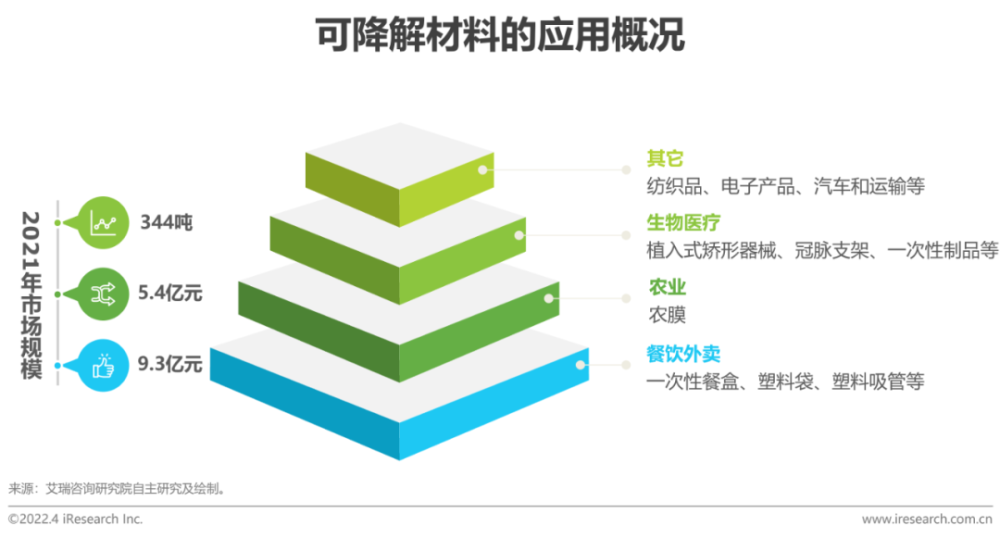 可降解材料的应用概况

2021年市场规模

344吨

5.4亿元

9.3亿元

其它
纺织品、电子产品、汽车和运输等

生物医疗
植入式矫形器械、冠脉支架、一次性制品等

农业
农膜

餐饮外卖
一次性餐盒、塑料袋、塑料吸管等

来源：艾瑞咨询研究院自主研究及绘制。

©2022.4 iResearch Inc.

www.iresearch.com.cn